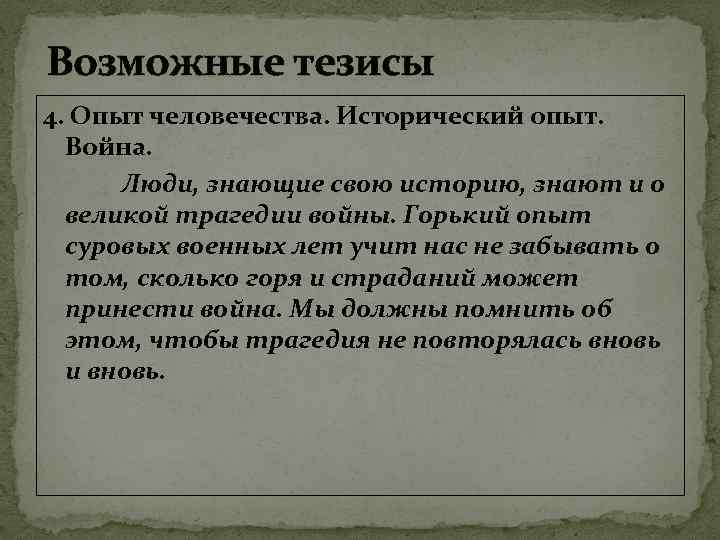 Возможные тезисы

4. Опыт человечества. Исторический опыт. Война.

Люди, знающие свою историю, знают и о великой трагедии войны. Горький опыт суровых военных лет учит нас не забывать о том, сколько горя и страданий может принести война. Мы должны помнить об этом, чтобы трагедия не повторялась вновь и вновь.